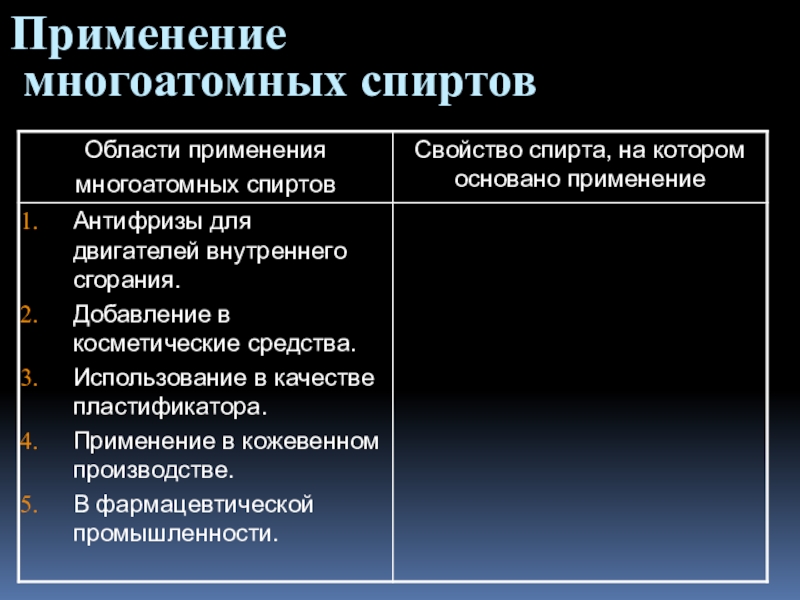 Применение
многоатомных спиртов

| Области применения многоатомных спиртов | Свойство спирта, на котором основано применение |
|---|---|
| 1. Антифризы для двигателей внутреннего сгорания. 2. Добавление в косметические средства. 3. Использование в качестве пластификатора. 4. Применение в кожевенном производстве. 5. В фармацевтической промышленности. | |